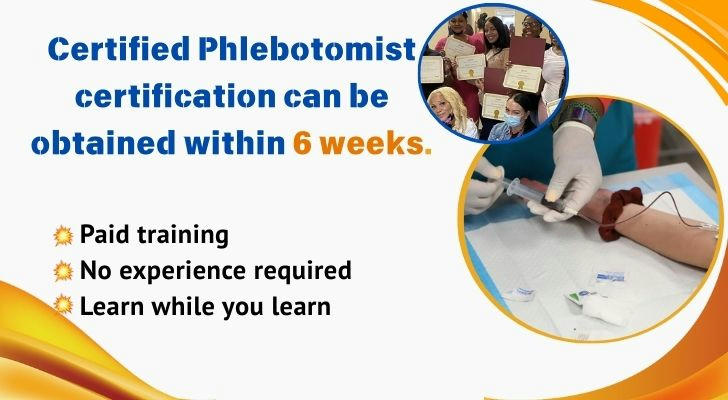 Certified Phlebotomist certification can be obtained within 6 weeks.

Paid training
No experience required
Learn while you learn